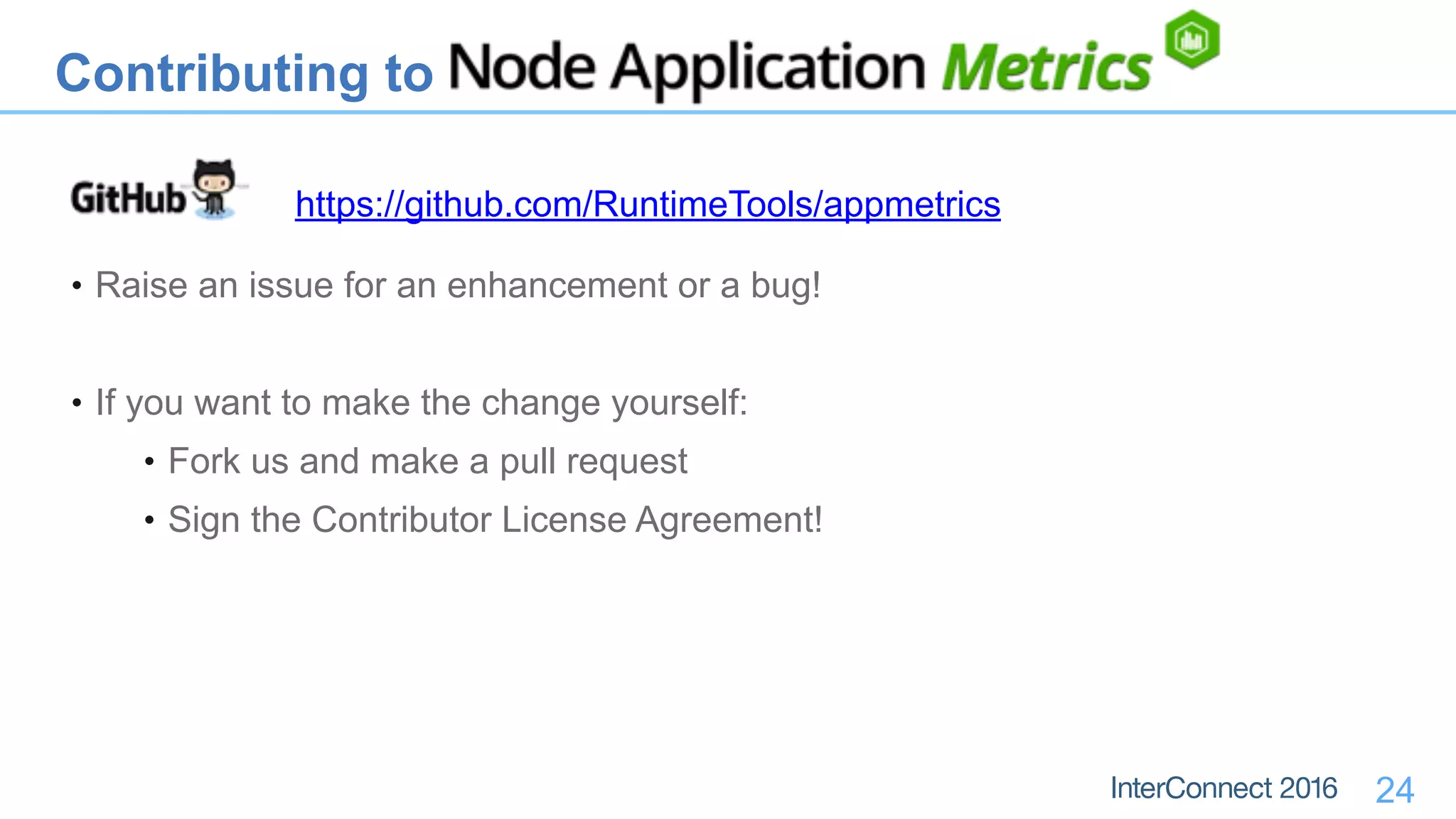 Contributing to Node Application Metrics

GitHub https://github.com/RuntimeTools/appmetrics

• Raise an issue for an enhancement or a bug!

• If you want to make the change yourself:

• Fork us and make a pull request

• Sign the Contributor License Agreement!

InterConnect 2016 24